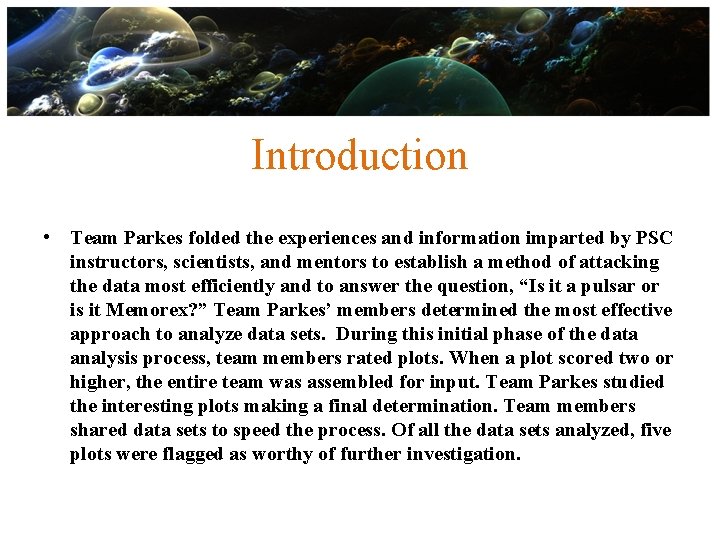 Introduction

• Team Parkes folded the experiences and information imparted by PSC instructors, scientists, and mentors to establish a method of attacking the data most efficiently and to answer the question, “Is it a pulsar or is it Memorex?” Team Parkes’ members determined the most effective approach to analyze data sets. During this initial phase of the data analysis process, team members rated plots. When a plot scored two or higher, the entire team was assembled for input. Team Parkes studied the interesting plots making a final determination. Team members shared data sets to speed the process. Of all the data sets analyzed, five plots were flagged as worthy of further investigation.